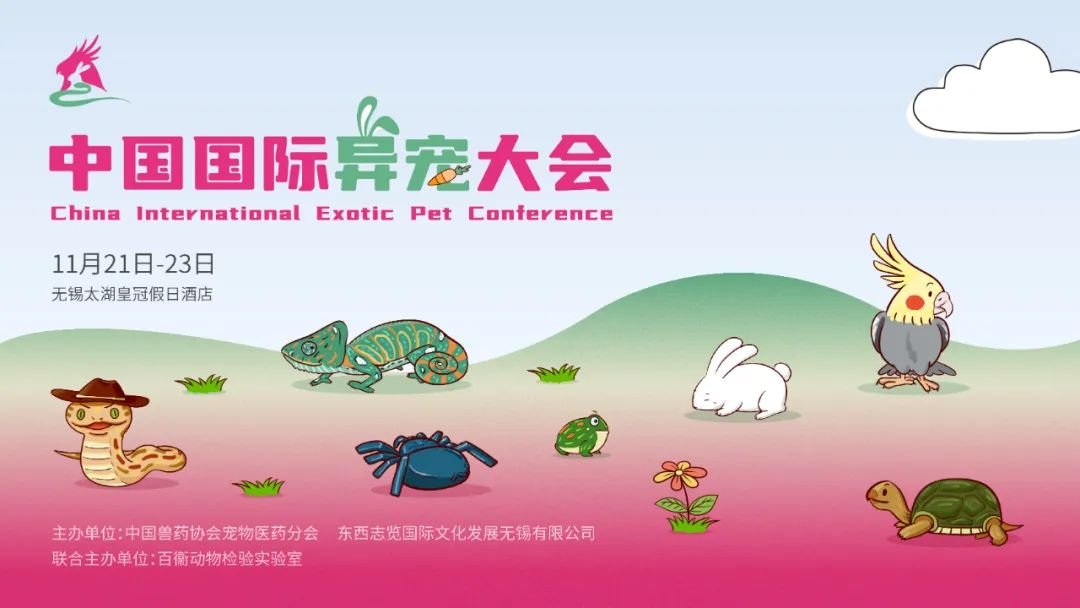 中国国际异宠大会
China International Exotic Pet Conference

11月21日-23日
无锡太湖皇冠假日酒店

主办单位：中国兽药协会宠物医药分会　东西志览国际文化发展无锡有限公司
联合主办单位：百衡动物检验实验室